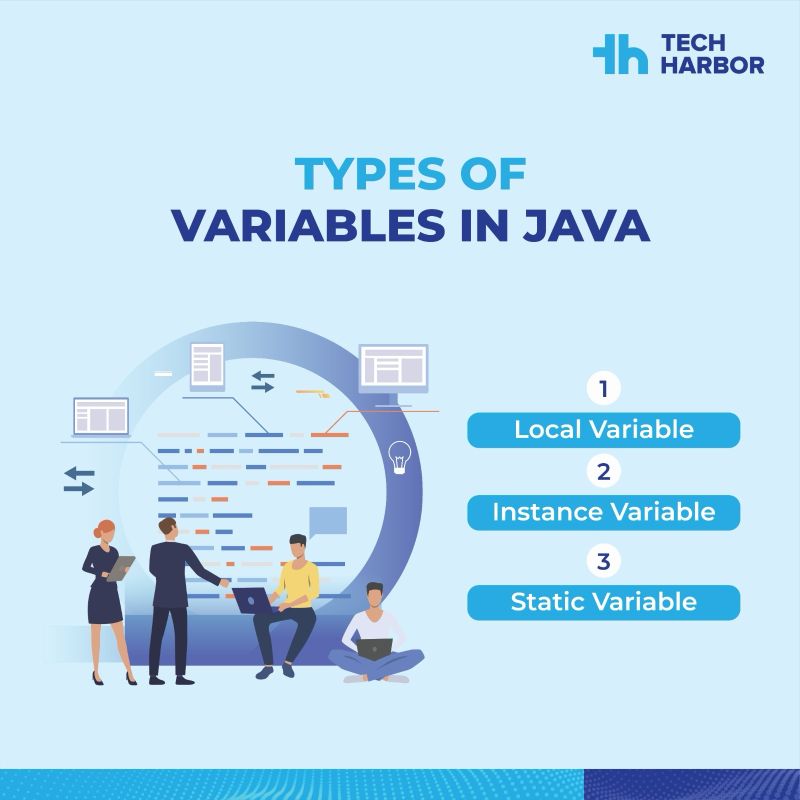 TECH HARBOR

TYPES OF VARIABLES IN JAVA

1
Local Variable
2
Instance Variable
3
Static Variable